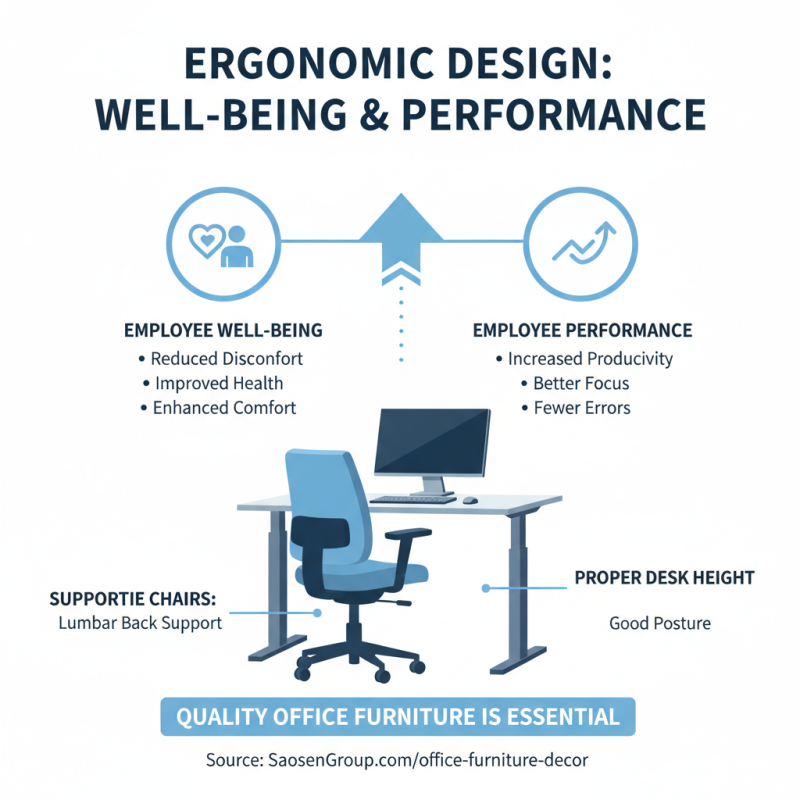 ERGONOMIC DESIGN:
WELL-BEING & PERFORMANCE

EMPLOYEE WELL-BEING
• Reduced Disconfort
• Improved Health
• Enhanced Comfort

EMPLOYEE PERFORMANCE
• Increased Producivity
• Better Focus
• Fewer Errors

SUPPORTIE CHAIRS:
Lumbar Back Support

PROPER DESK HEIGHT

Good Posture

QUALITY OFFICE FURNITURE IS ESSENTIAL

Source: SaosenGroup.com/office-furniture-decor